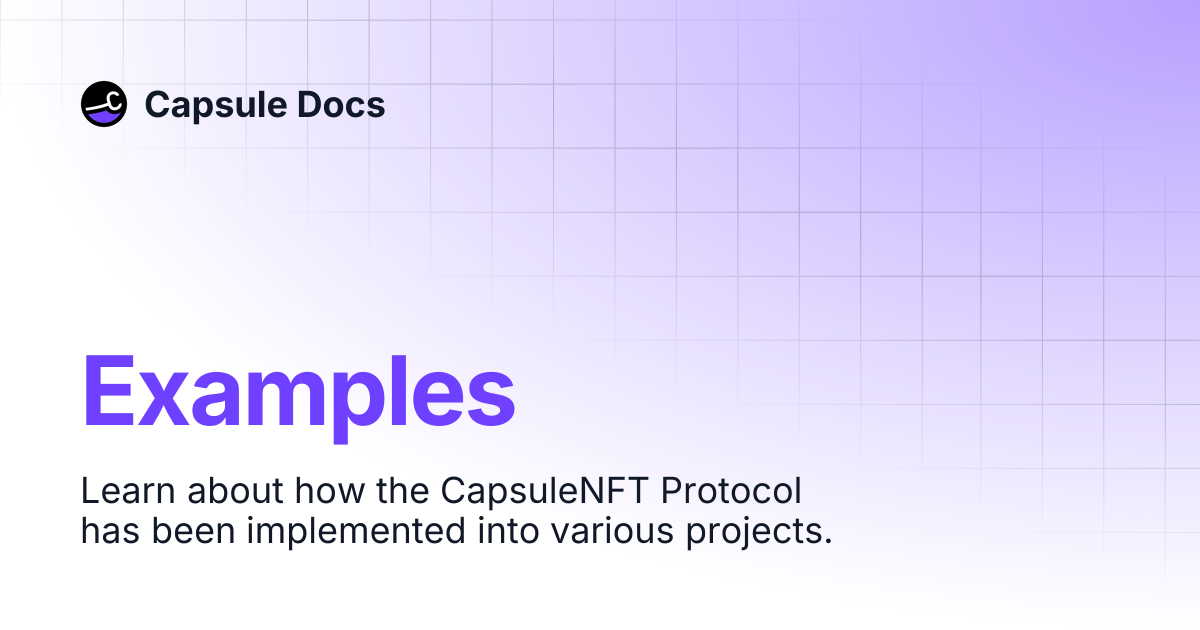 Capsule Docs

Examples

Learn about how the CapsuleNFT Protocol has been implemented into various projects.